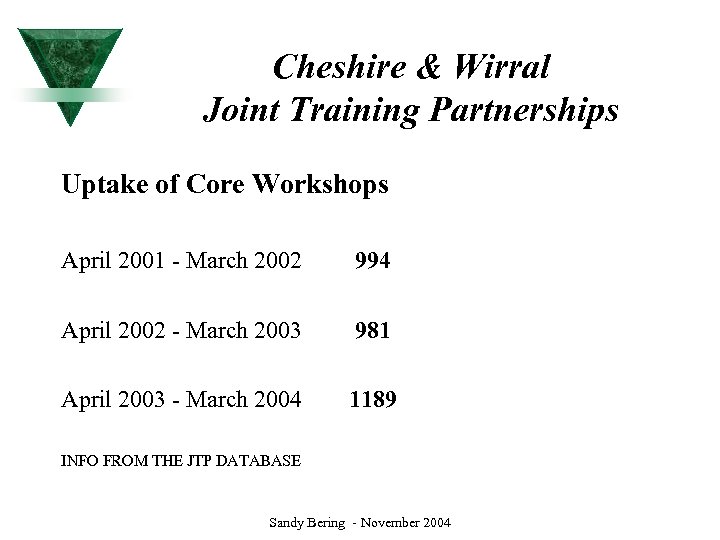 Cheshire & Wirral
Joint Training Partnerships

Uptake of Core Workshops

April 2001 - March 2002 994

April 2002 - March 2003 981

April 2003 - March 2004 1189

INFO FROM THE JTP DATABASE

Sandy Bering - November 2004